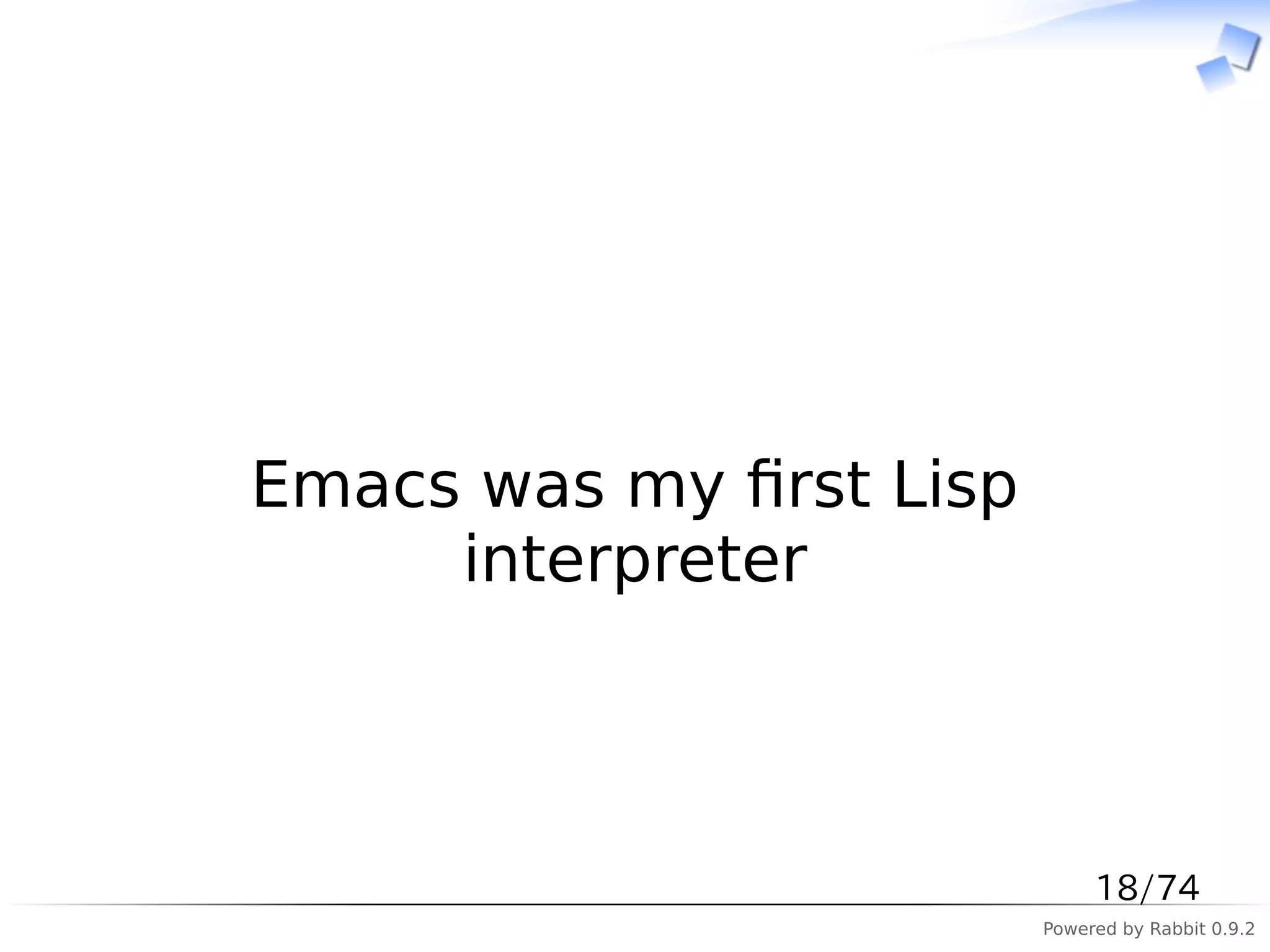 Emacs was my first Lisp interpreter

18/74

Powered by Rabbit 0.9.2